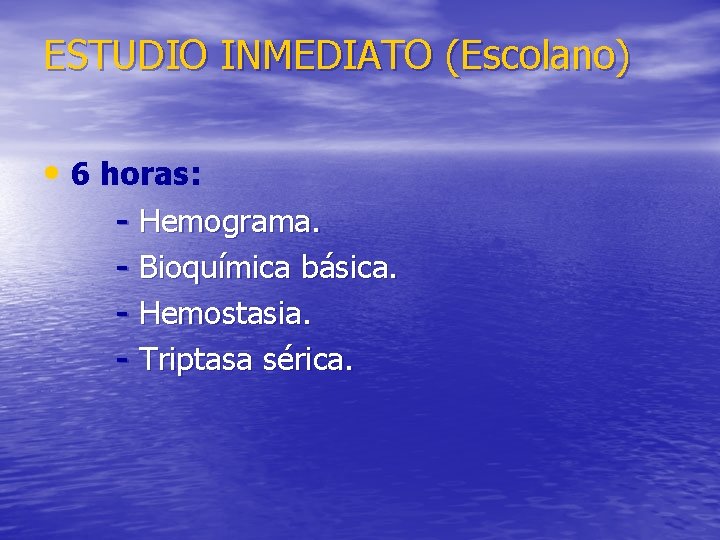 ESTUDIO INMEDIATO (Escolano)

• 6 horas:

- Hemograma.
- Bioquímica básica.
- Hemostasia.
- Triptasa sérica.